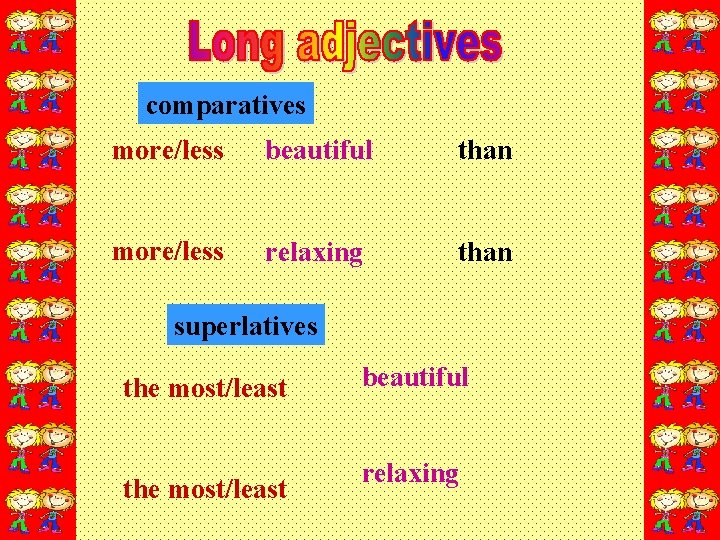 Long adjectives

comparatives

more/less beautiful than

more/less relaxing than

superlatives

the most/least beautiful

the most/least relaxing